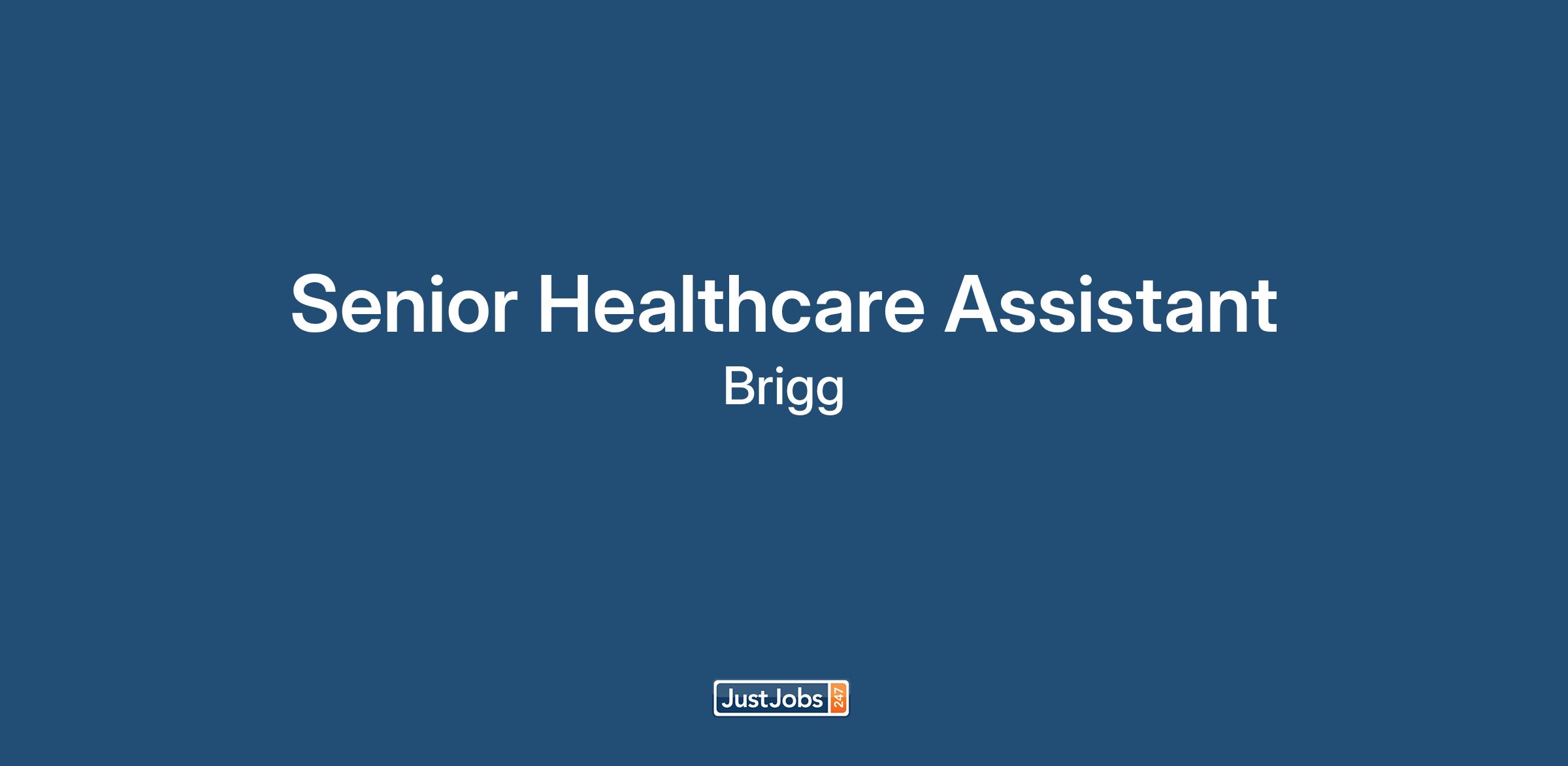 Senior Healthcare Assistant
Brigg

JustJobs 247